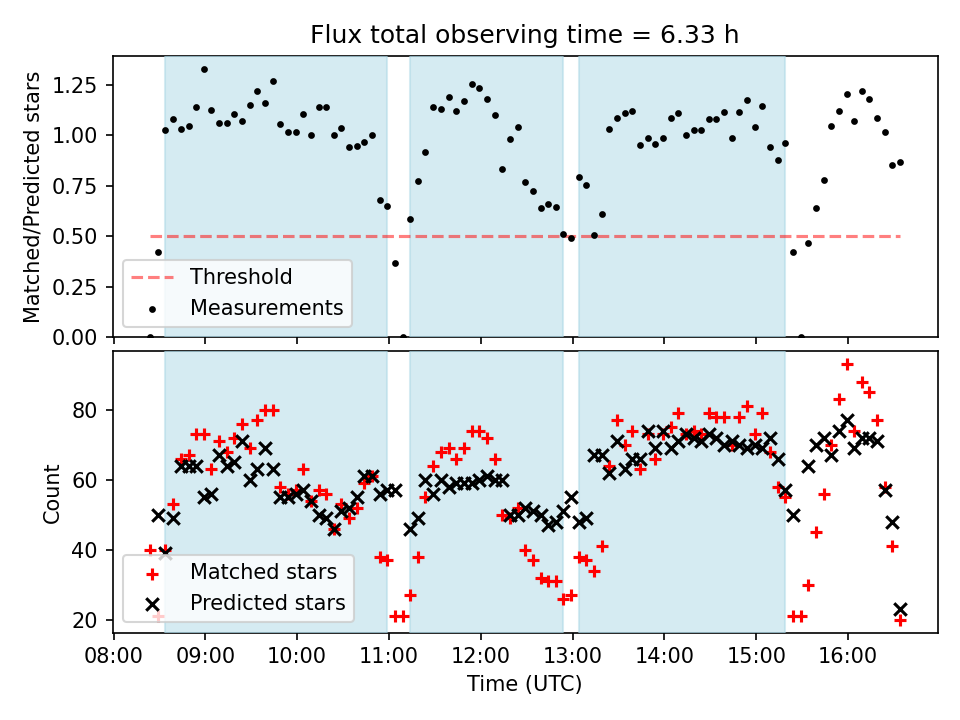 Flux total observing time = 6.33 h

Matched/Predicted stars

1.25
1.00
0.75
0.50
0.25
0.00

Threshold
Measurements

Count

80
60
40
20

Matched stars
Predicted stars

08:00 09:00 10:00 11:00 12:00 13:00 14:00 15:00 16:00

Time (UTC)